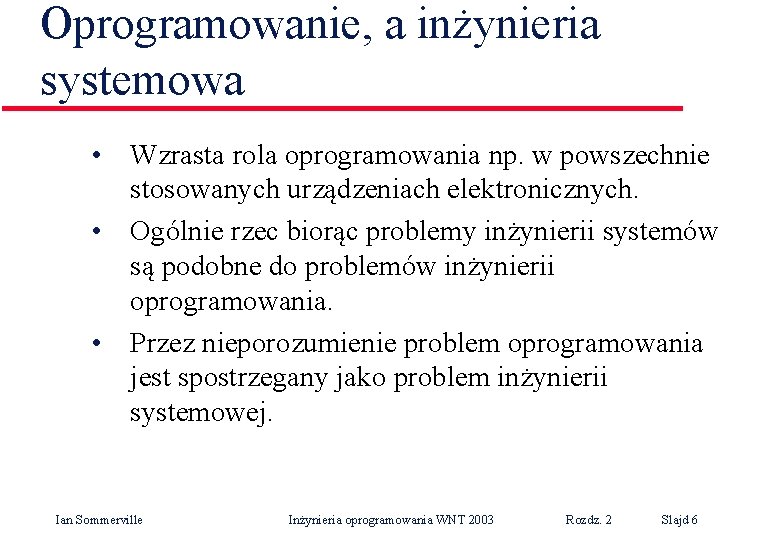 Oprogramowanie, a inżynieria systemowa

• Wzrasta rola oprogramowania np. w powszechnie stosowanych urządzeniach elektronicznych.

• Ogólnie rzec biorąc problemy inżynierii systemów są podobne do problemów inżynierii oprogramowania.

• Przez nieporozumienie problem oprogramowania jest spostrzegany jako problem inżynierii systemowej.

Ian Sommerville

Inżynieria oprogramowania WNT 2003

Rozdz. 2

Slajd 6